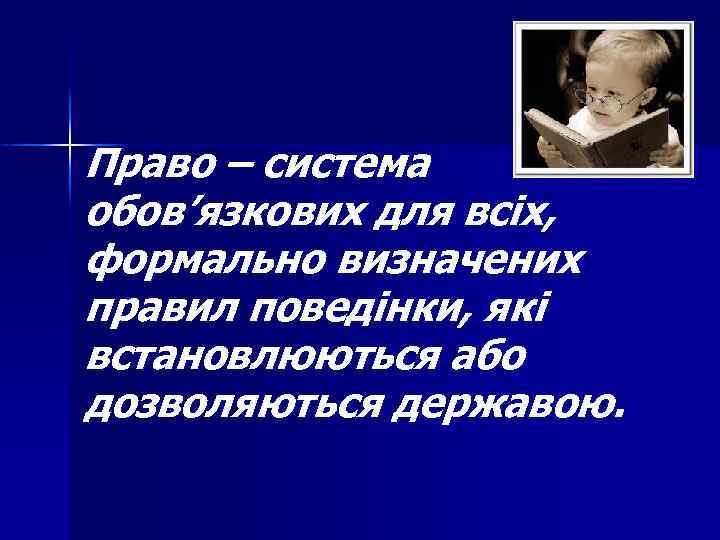 Право – система обов’язкових для всіх, формально визначених правил поведінки, які встановлюються або дозволяються державою.